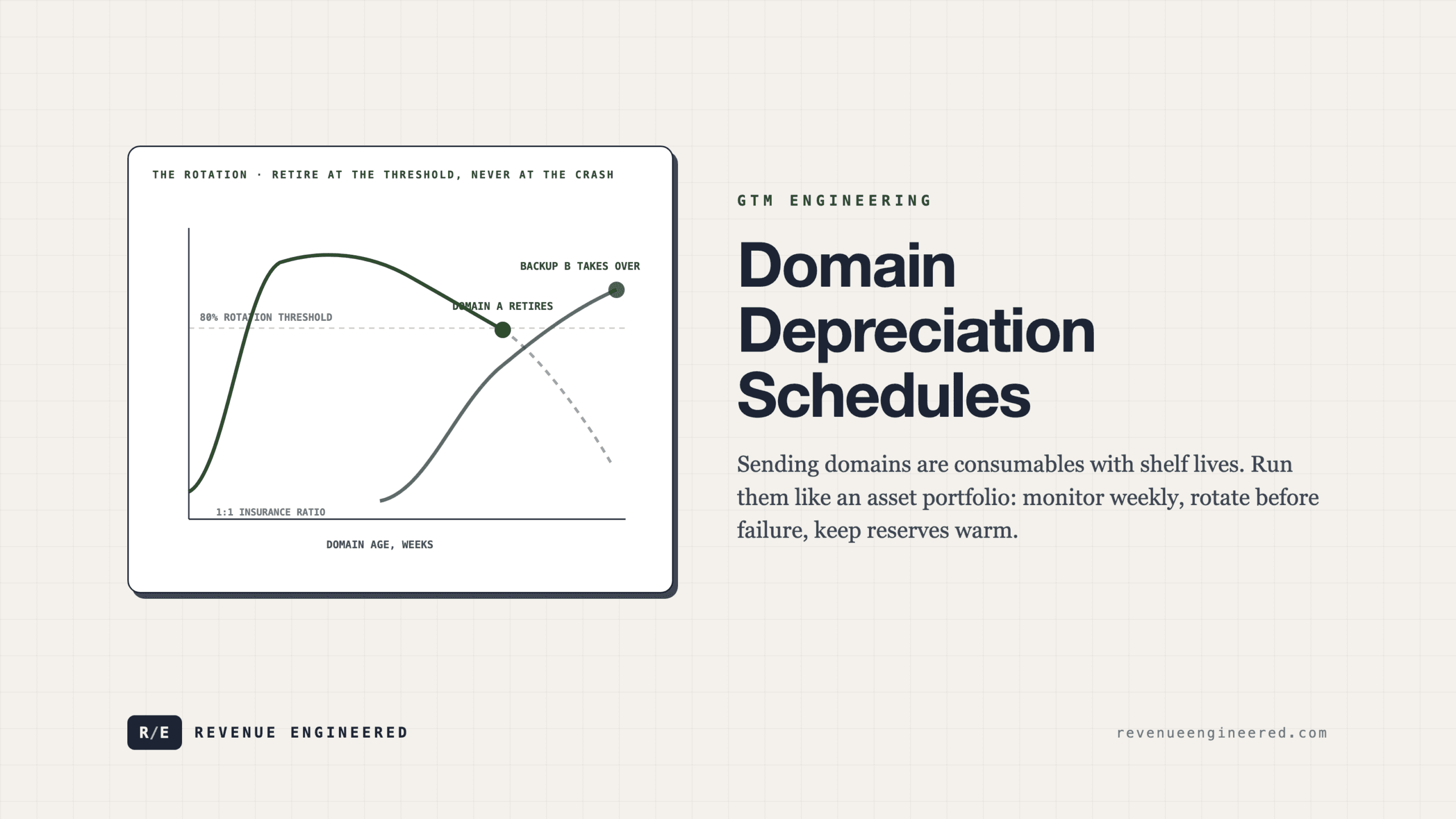 THE ROTATION · RETIRE AT THE THRESHOLD, NEVER AT THE CRASH

BACKUP B TAKES OVER

DOMAIN A RETIRES

80% ROTATION THRESHOLD

1:1 INSURANCE RATIO

DOMAIN AGE, WEEKS

GTM ENGINEERING

Domain Depreciation Schedules

Sending domains are consumables with shelf lives. Run them like an asset portfolio: monitor weekly, rotate before failure, keep reserves warm.

R/E REVENUE ENGINEERED

revenueengineered.com